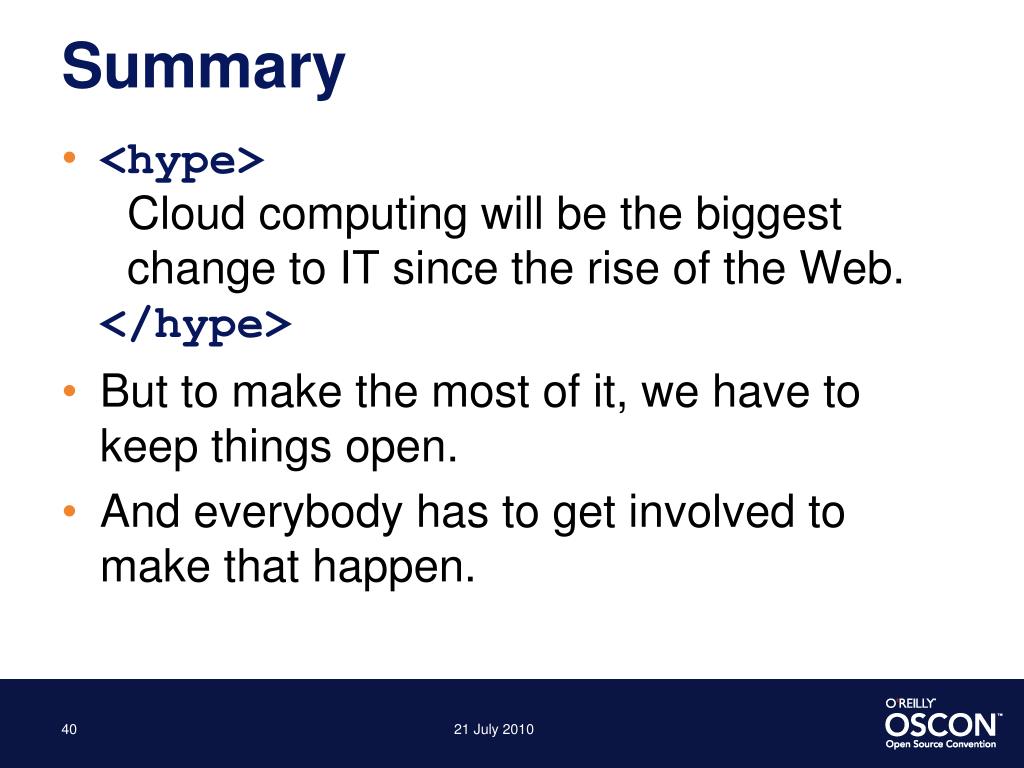 Summary

• <hype>
Cloud computing will be the biggest change to IT since the rise of the Web.
</hype>

• But to make the most of it, we have to keep things open.

• And everybody has to get involved to make that happen.

40

21 July 2010

O'REILLY
OSCON™
Open Source Convention